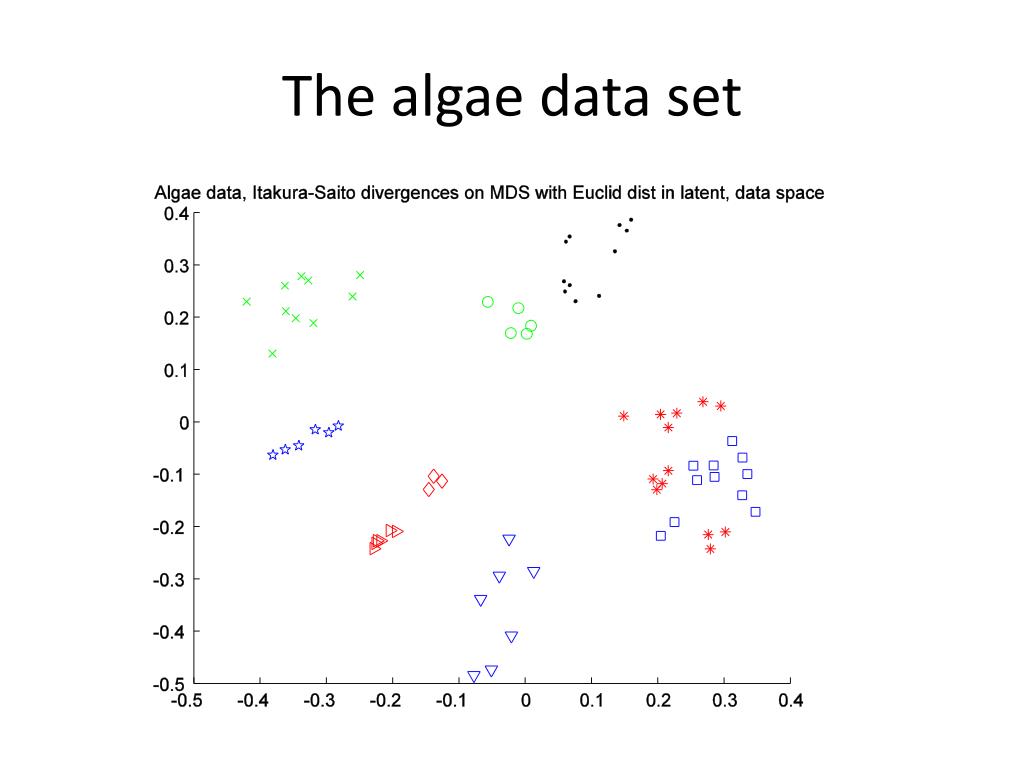 The algae data set

Algae data, Itakura-Saito divergences on MDS with Euclid dist in latent, data space

0.4
0.3
0.2
0.1
0
-0.1
-0.2
-0.3
-0.4
-0.5

-0.5 -0.4 -0.3 -0.2 -0.1 0 0.1 0.2 0.3 0.4